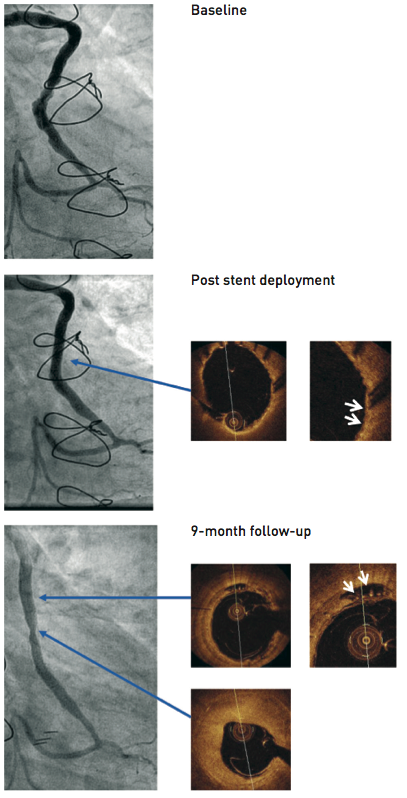 Baseline

Post stent deployment

9-month follow-up